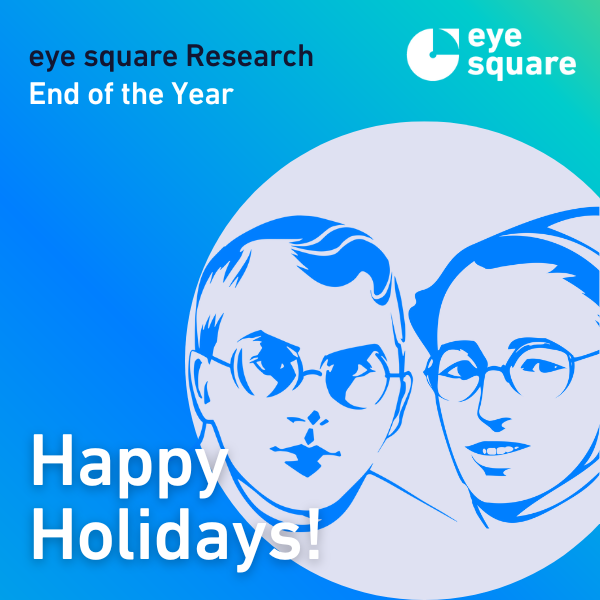 eye square Research
End of the Year

eye square

Happy Holidays!